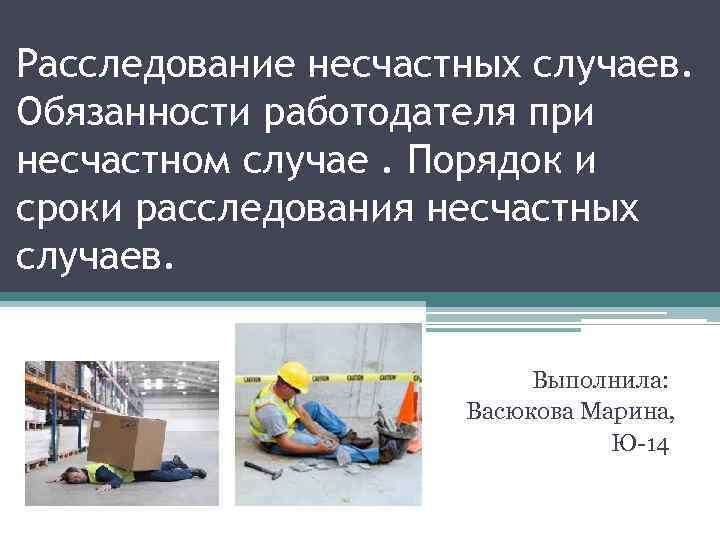 Расследование несчастных случаев. Обязанности работодателя при несчастном случае . Порядок и сроки расследования несчастных случаев.

CAUTION CAUTION CAUTION

Выполнила:
Васюкова Марина,
Ю-14